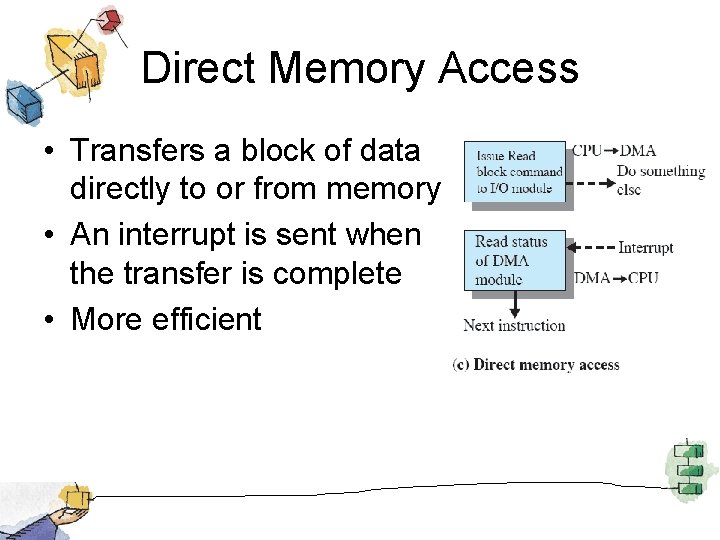 Direct Memory Access

• Transfers a block of data directly to or from memory
• An interrupt is sent when the transfer is complete
• More efficient

Issue Read block command to I/O module
CPU → DMA
Do something else

Read status of DMA module
Interrupt
DMA → CPU

Next instruction

(c) Direct memory access